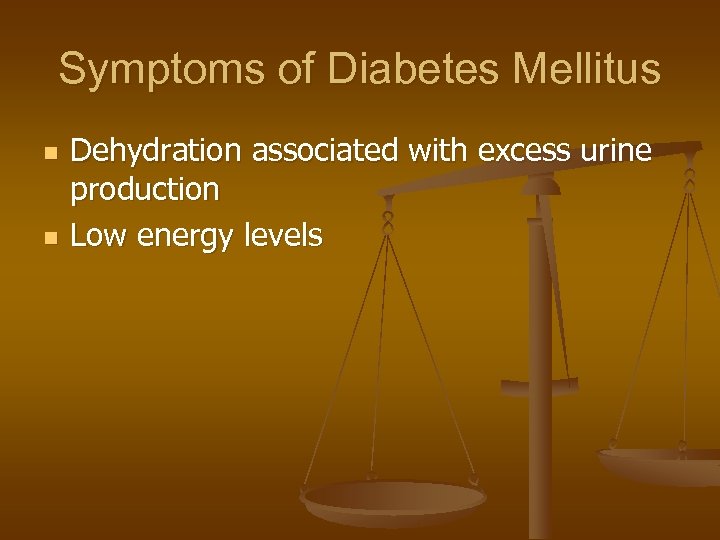 Symptoms of Diabetes Mellitus

- Dehydration associated with excess urine production
- Low energy levels